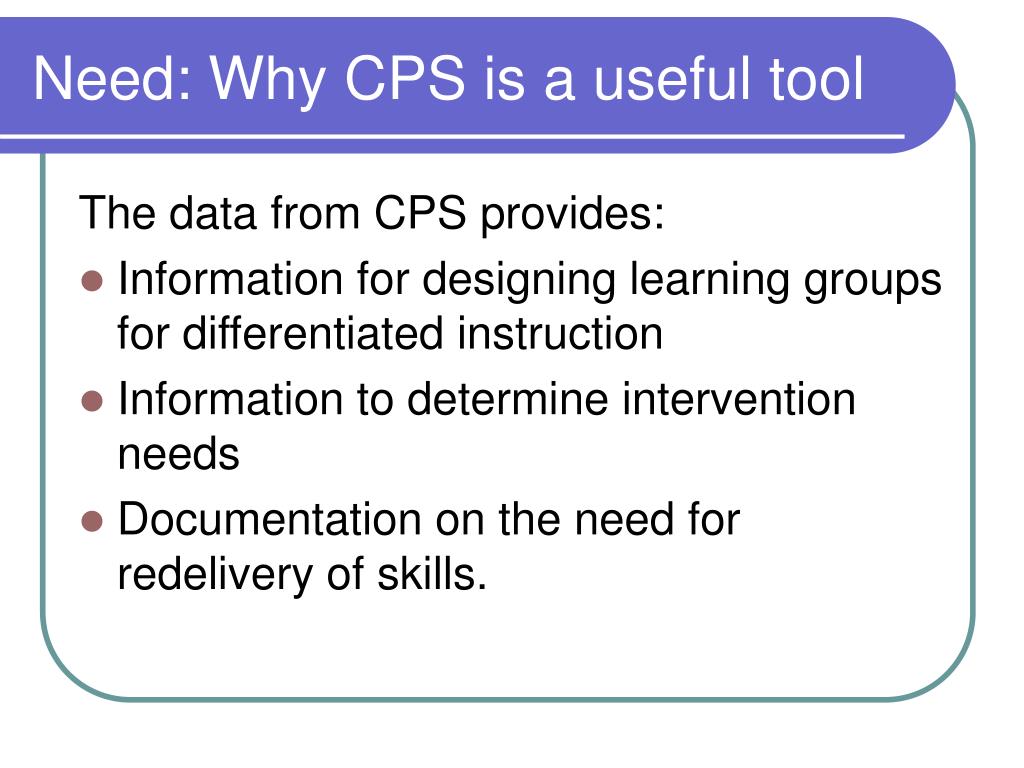 Need: Why CPS is a useful tool

The data from CPS provides:

- Information for designing learning groups for differentiated instruction
- Information to determine intervention needs
- Documentation on the need for redelivery of skills.